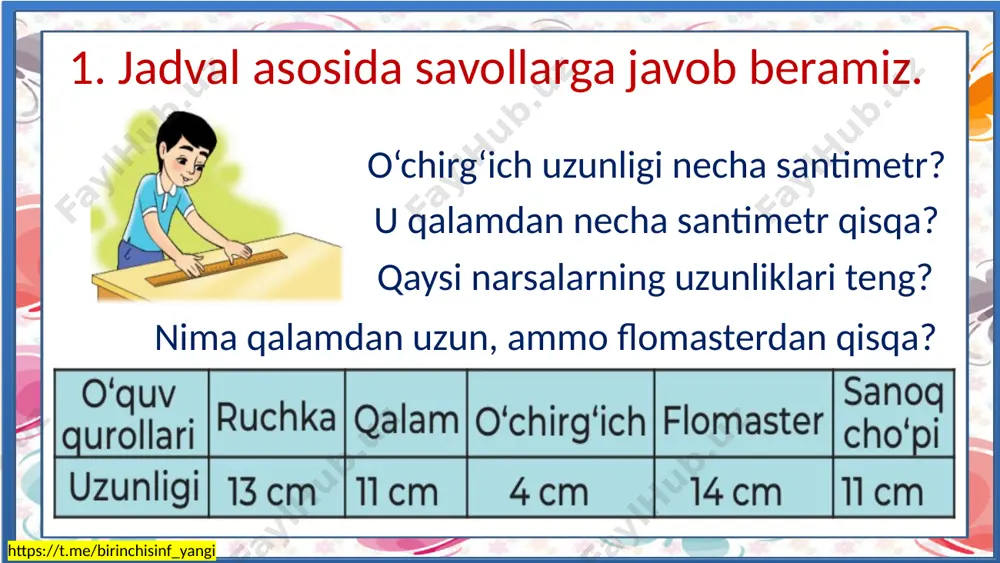 1. Jadval asosida savollarga javob beramiz.

O‘chirg‘ich uzunligi necha santimetr?

U qalamdan necha santimetr qisqa?

Qaysi narsalarning uzunliklari teng?

Nima qalamdan uzun, ammo flomasterdan qisqa?

| O‘quv qurollari | Ruchka | Qalam | O‘chirg‘ich | Flomaster | Sanoq cho‘pi |
|---|---|---|---|---|---|
| Uzunligi | 13 cm | 11 cm | 4 cm | 14 cm | 11 cm |

FaylHub.uz

https://t.me/birinchisinf_yangi